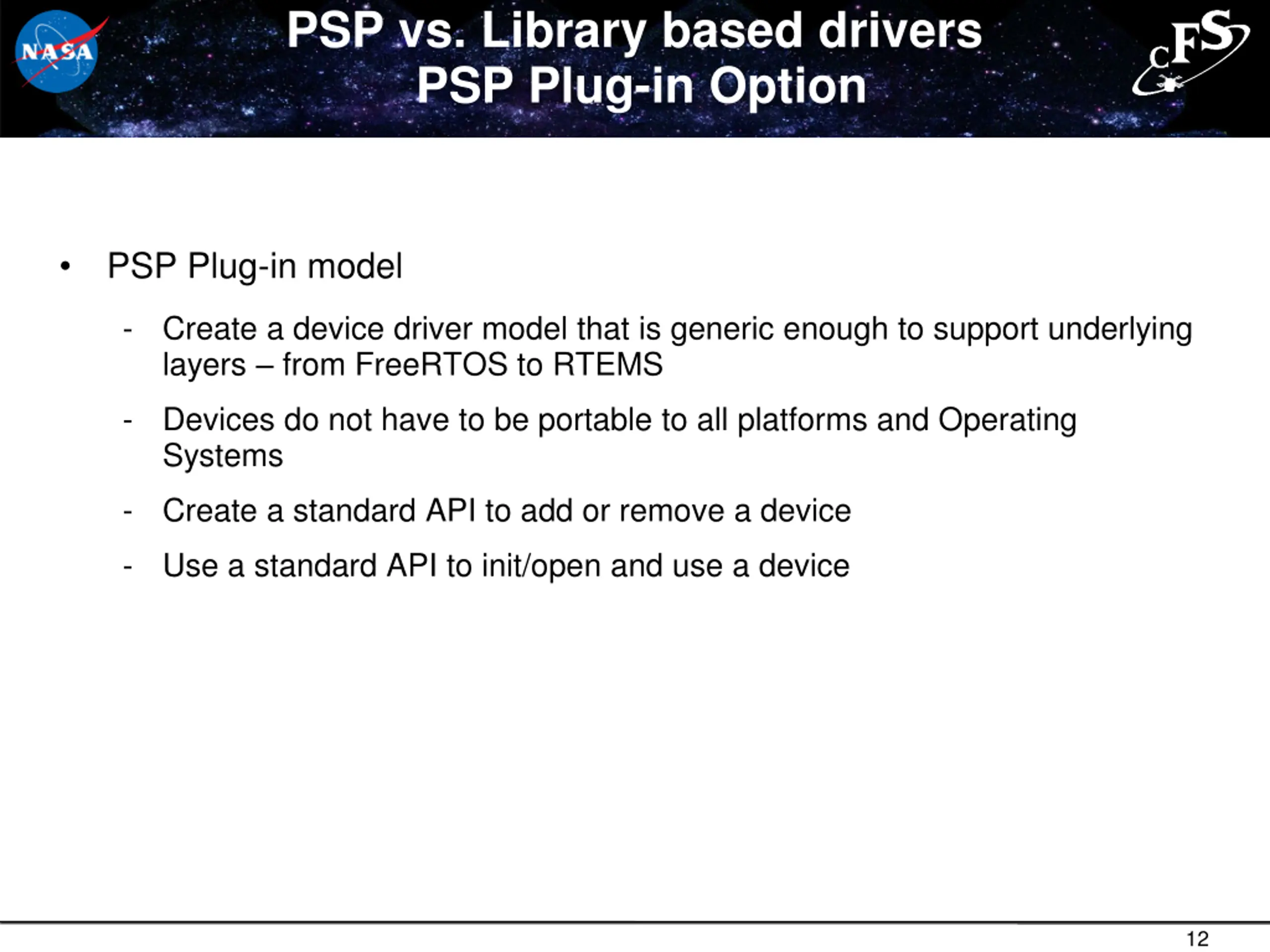 NASA

PSP vs. Library based drivers
PSP Plug-in Option

cFS

• PSP Plug-in model

- Create a device driver model that is generic enough to support underlying layers – from FreeRTOS to RTEMS

- Devices do not have to be portable to all platforms and Operating Systems

- Create a standard API to add or remove a device

- Use a standard API to init/open and use a device

12